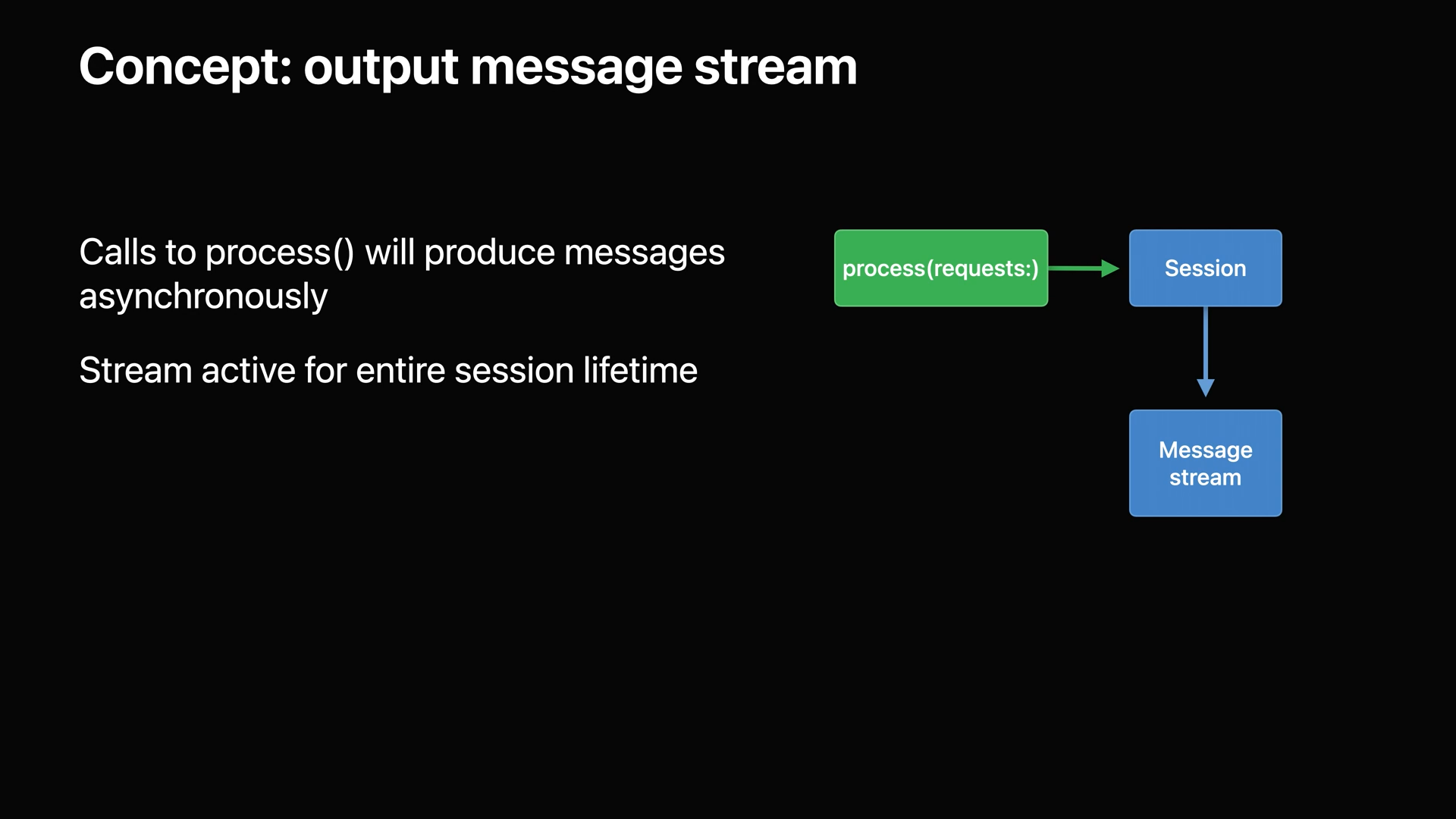 Concept: output message stream

Calls to process() will produce messages asynchronously

Stream active for entire session lifetime

process(requests:)

Session

Message stream